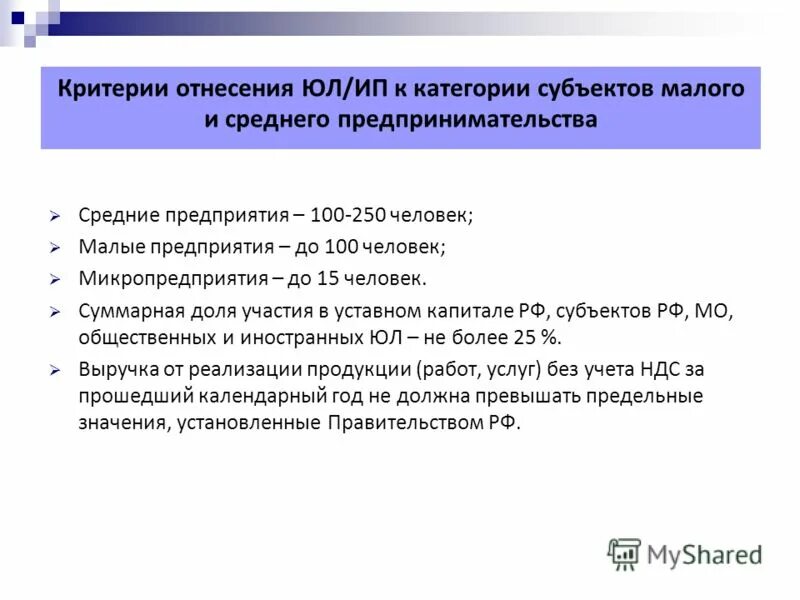 Критерии отнесения ЮЛ/ИП к категории субъектов малого и среднего предпринимательства

➢ Средние предприятия – 100-250 человек;
➢ Малые предприятия – до 100 человек;
➢ Микропредприятия – до 15 человек.
➢ Суммарная доля участия в уставном капитале РФ, субъектов РФ, МО, общественных и иностранных ЮЛ – не более 25 %.
➢ Выручка от реализации продукции (работ, услуг) без учета НДС за прошедший календарный год не должна превышать предельные значения, установленные Правительством РФ.

MyShared